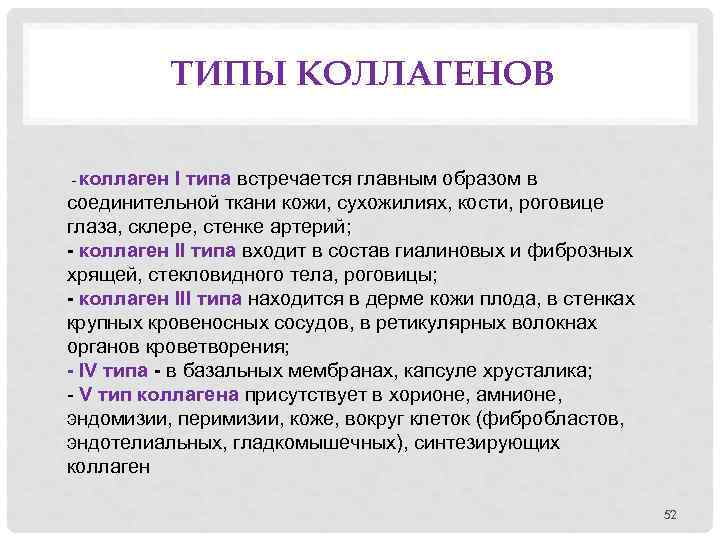 ТИПЫ КОЛЛАГЕНОВ

- коллаген I типа встречается главным образом в соединительной ткани кожи, сухожилиях, кости, роговице глаза, склере, стенке артерий;
- коллаген II типа входит в состав гиалиновых и фиброзных хрящей, стекловидного тела, роговицы;
- коллаген III типа находится в дерме кожи плода, в стенках крупных кровеносных сосудов, в ретикулярных волокнах органов кроветворения;
- IV типа - в базальных мембранах, капсуле хрусталика;
- V тип коллагена присутствует в хорионе, амнионе, эндомизии, перимизии, коже, вокруг клеток (фибробластов, эндотелиальных, гладкомышечных), синтезирующих коллаген

52